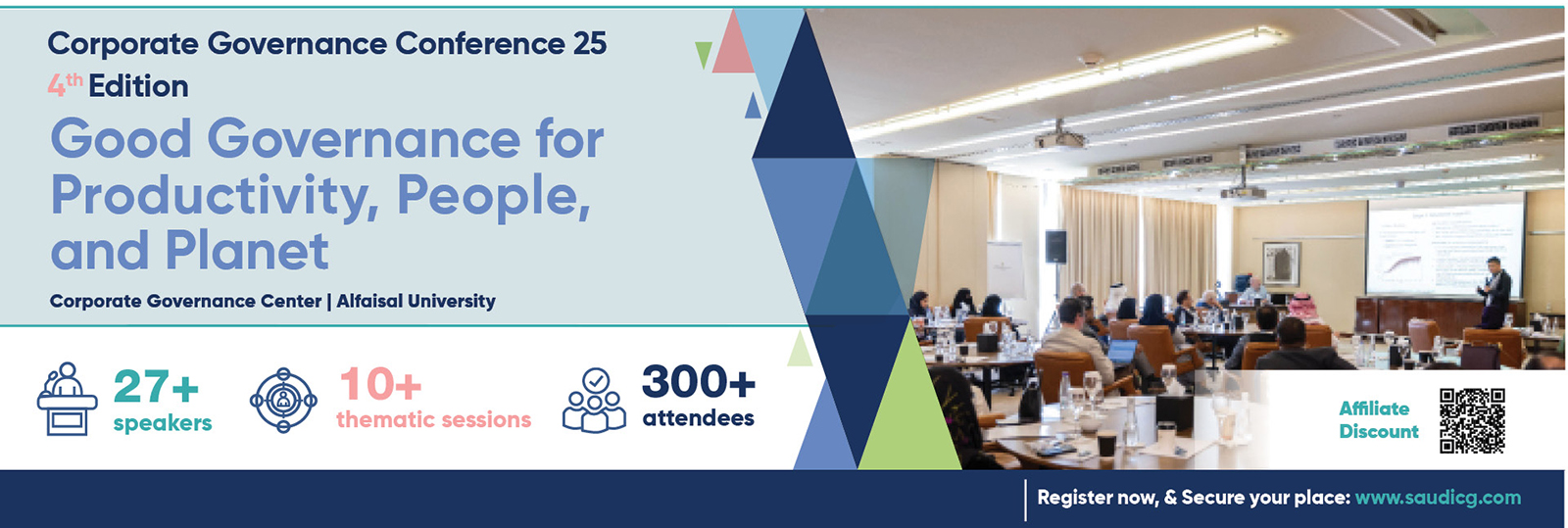 Corporate Governance Conference 25

4th Edition

Good Governance for Productivity, People, and Planet

Corporate Governance Center | Alfaisal University

27+
speakers

10+
thematic sessions

300+
attendees

Affiliate
Discount

Register now, & Secure your place: www.saudicg.com